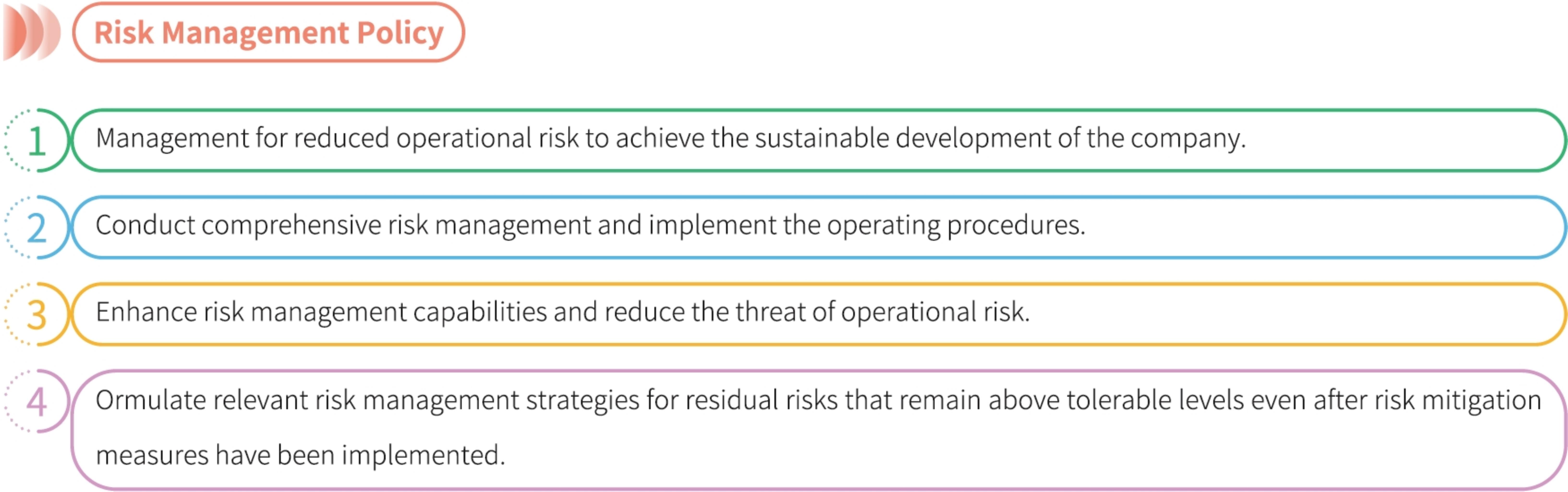 Risk Management Policy

1 Management for reduced operational risk to achieve the sustainable development of the company.

2 Conduct comprehensive risk management and implement the operating procedures.

3 Enhance risk management capabilities and reduce the threat of operational risk.

4 Ormulate relevant risk management strategies for residual risks that remain above tolerable levels even after risk mitigation measures have been implemented.